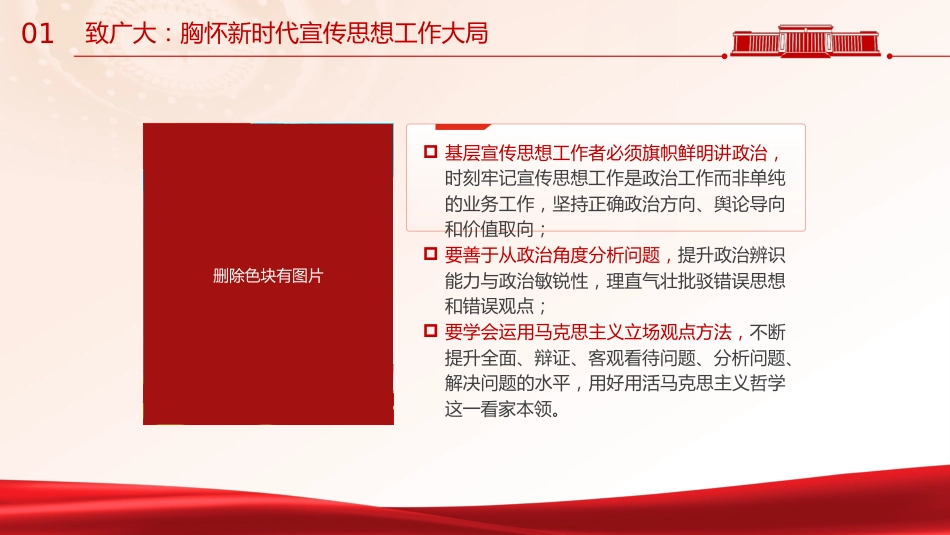 01　致广大：胸怀新时代宣传思想工作大局

删除色块有图片

基层宣传思想工作者必须旗帜鲜明讲政治，时刻牢记宣传思想工作是政治工作而非单纯的业务工作，坚持正确政治方向、舆论导向和价值取向；

要善于从政治角度分析问题，提升政治辨识能力与政治敏锐性，理直气壮批驳错误思想和错误观点；

要学会运用马克思主义立场观点方法，不断提升全面、辩证、客观看待问题、分析问题、解决问题的水平，用好用活马克思主义哲学这一看家本领。